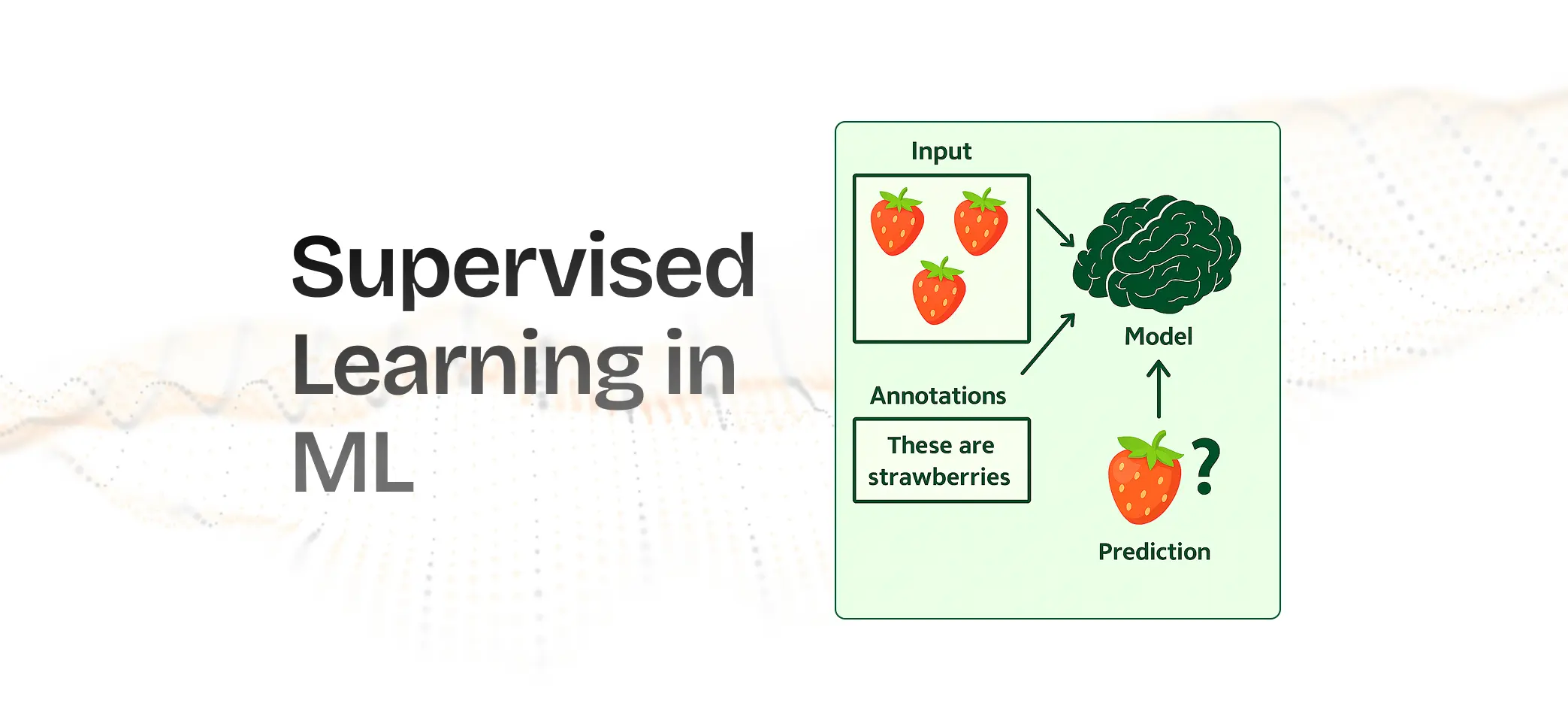 Supervised Learning in ML

Input

Model

Annotations

These are strawberries

?

Prediction